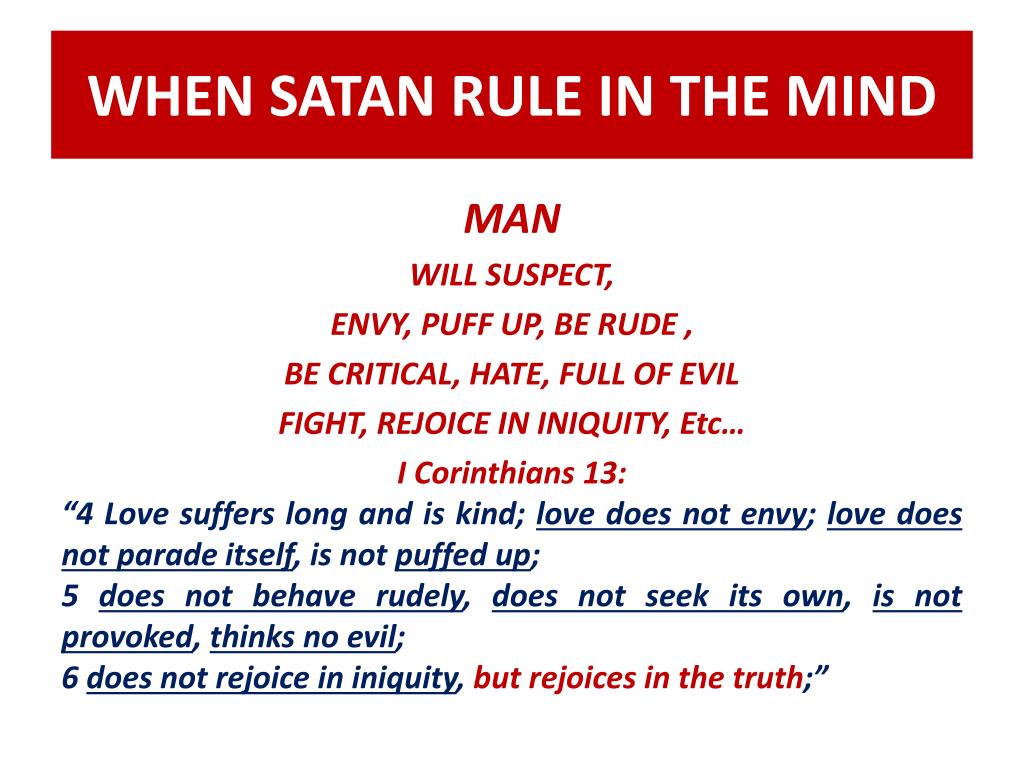 WHEN SATAN RULE IN THE MIND

MAN

WILL SUSPECT,

ENVY, PUFF UP, BE RUDE ,

BE CRITICAL, HATE, FULL OF EVIL

FIGHT, REJOICE IN INIQUITY, Etc…

I Corinthians 13:

“4 Love suffers long and is kind; love does not envy; love does not parade itself, is not puffed up;
5 does not behave rudely, does not seek its own, is not provoked, thinks no evil;
6 does not rejoice in iniquity, but rejoices in the truth;”